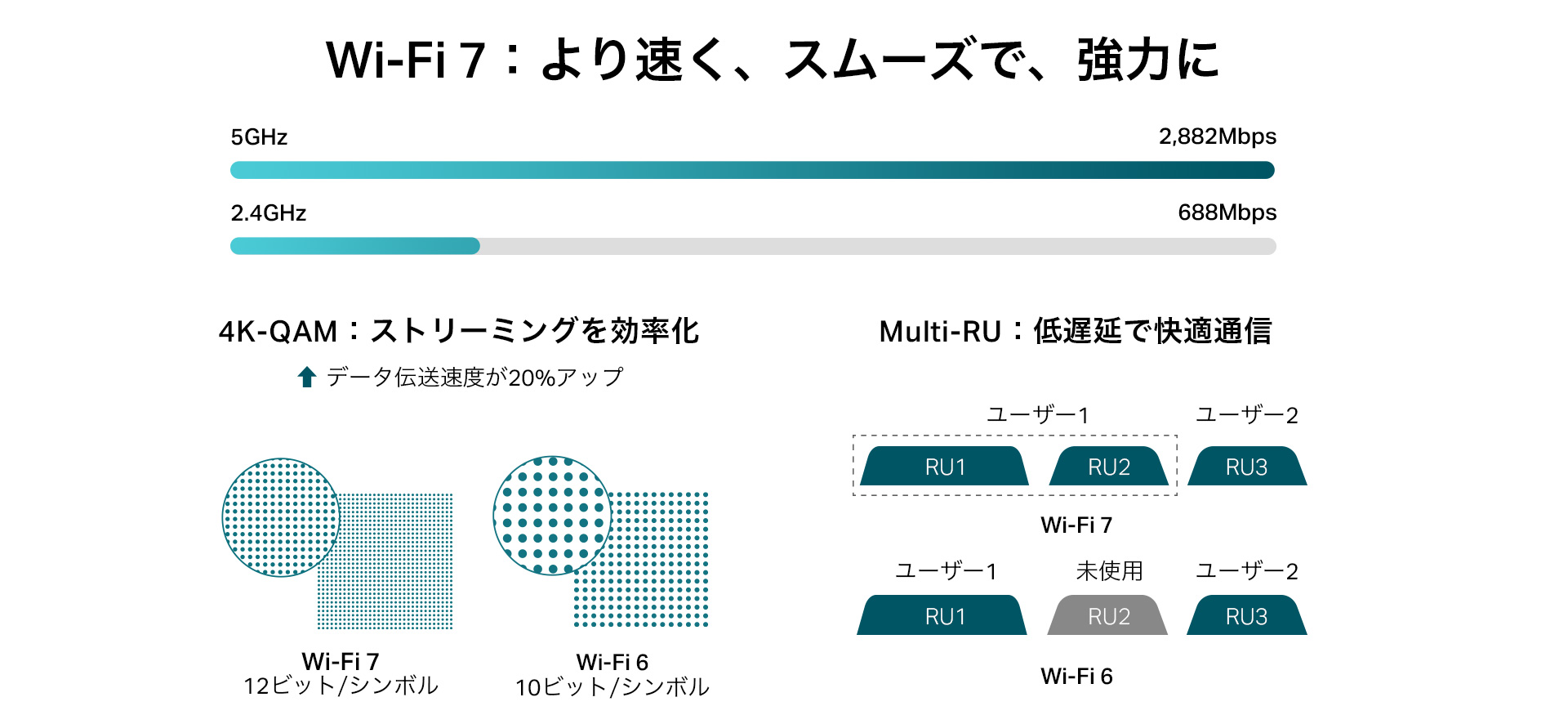 Wi-Fi 7：より速く、スムーズで、強力に

5GHz
2,882Mbps

2.4GHz
688Mbps

4K-QAM：ストリーミングを効率化

データ伝送速度が20%アップ

Wi-Fi 7
12ビット/シンボル

Wi-Fi 6
10ビット/シンボル

Multi-RU：低遅延で快適通信

ユーザー1
ユーザー2

RU1
RU2
RU3

Wi-Fi 7

ユーザー1
未使用
ユーザー2

RU1
RU2
RU3

Wi-Fi 6